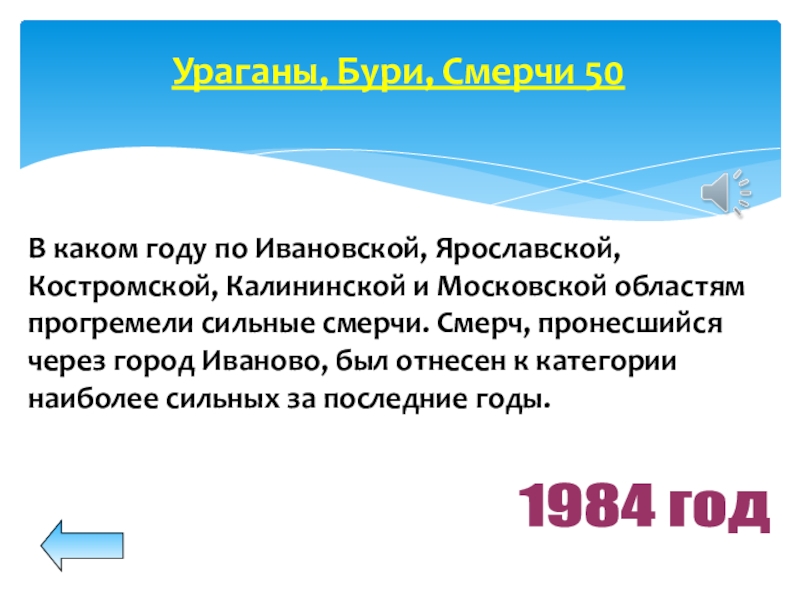 Ураганы, Бури, Смерчи 50

В каком году по Ивановской, Ярославской, Костромской, Калининской и Московской областям прогремели сильные смерчи. Смерч, пронесшийся через город Иваново, был отнесен к категории наиболее сильных за последние годы.

1984 год